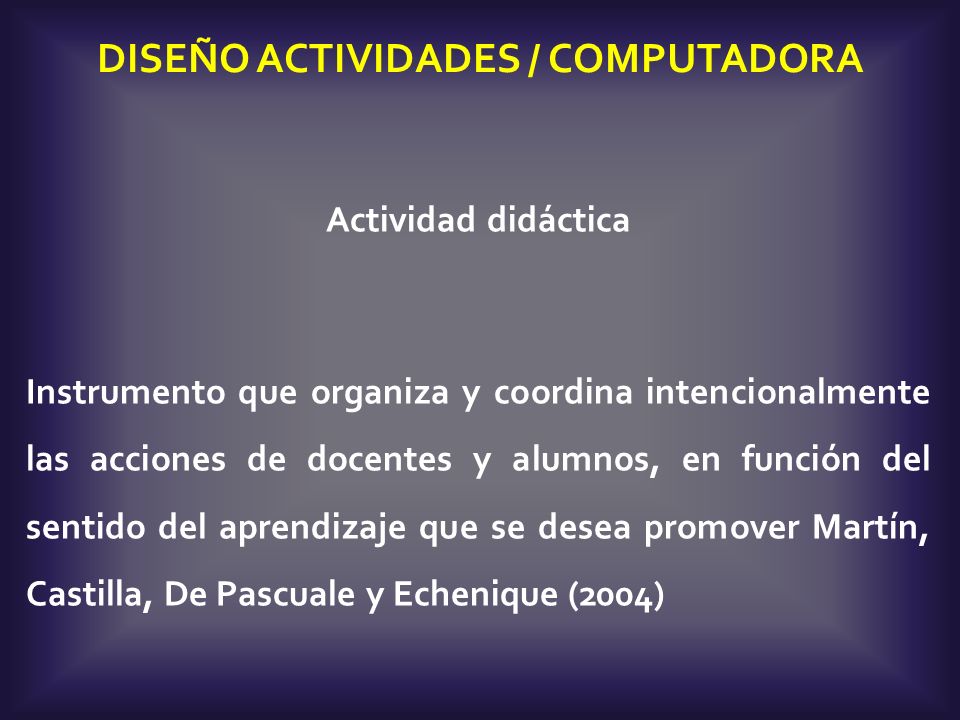 DISEÑO ACTIVIDADES / COMPUTADORA

Actividad didáctica

Instrumento que organiza y coordina intencionalmente las acciones de docentes y alumnos, en función del sentido del aprendizaje que se desea promover Martín, Castilla, De Pascuale y Echenique (2004)